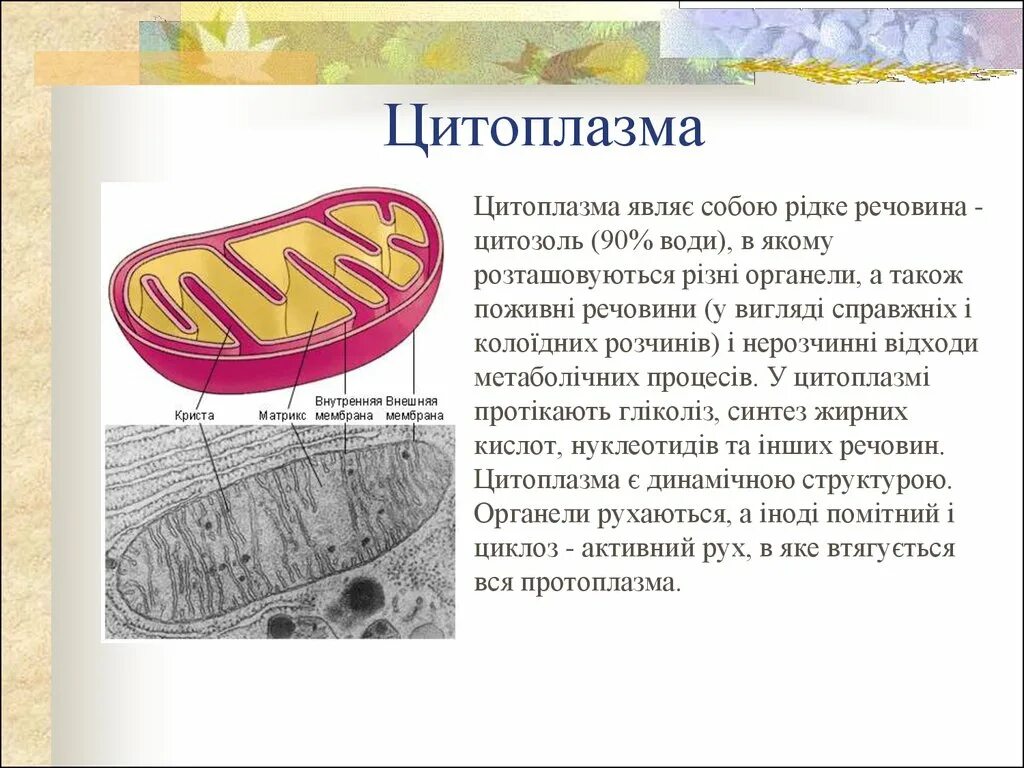 Цитоплазма

Криста

Матрикс

Внутренняя мембрана

Внешняя мембрана

Цитоплазма являє собою рідке речовина - цитозоль (90% води), в якому розташовуються різні органели, а також поживні речовини (у вигляді справжніх і колоїдних розчинів) і нерозчинні відходи метаболічних процесів. У цитоплазмі протікають гліколіз, синтез жирних кислот, нуклеотидів та інших речовин. Цитоплазма є динамічною структурою. Органели рухаються, а іноді помітний і циклоз - активний рух, в яке втягується вся протоплазма.